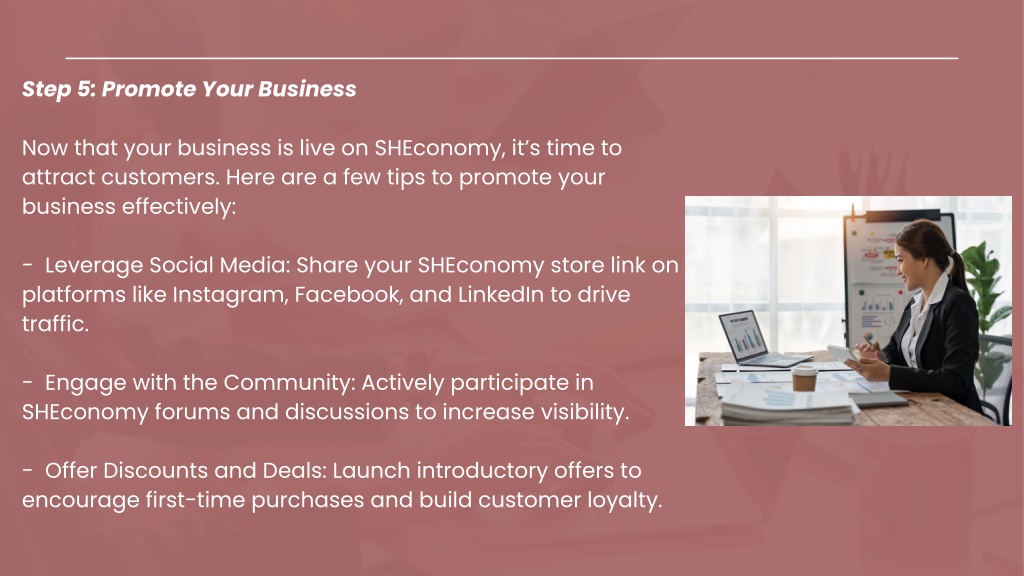 Step 5: Promote Your Business

Now that your business is live on SHEconomy, it's time to attract customers. Here are a few tips to promote your business effectively:

- Leverage Social Media: Share your SHEconomy store link on platforms like Instagram, Facebook, and LinkedIn to drive traffic.

- Engage with the Community: Actively participate in SHEconomy forums and discussions to increase visibility.

- Offer Discounts and Deals: Launch introductory offers to encourage first-time purchases and build customer loyalty.